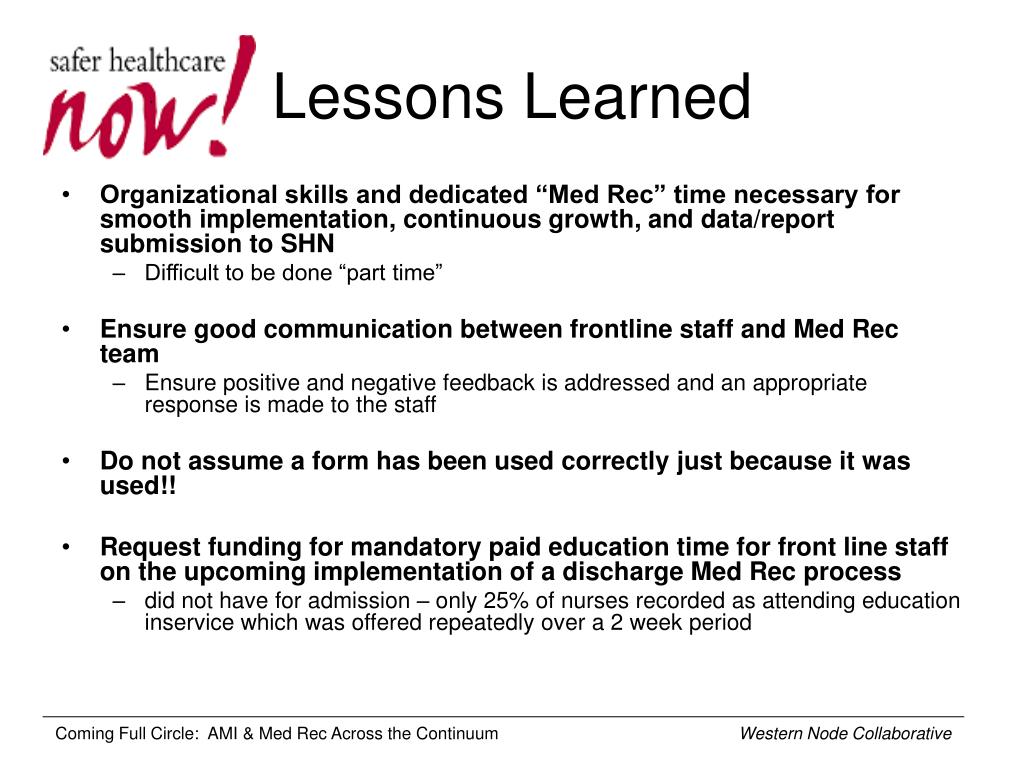 safer healthcare
now!

Lessons Learned

• Organizational skills and dedicated “Med Rec” time necessary for smooth implementation, continuous growth, and data/report submission to SHN
– Difficult to be done “part time”

• Ensure good communication between frontline staff and Med Rec team
– Ensure positive and negative feedback is addressed and an appropriate response is made to the staff

• Do not assume a form has been used correctly just because it was used!!

• Request funding for mandatory paid education time for front line staff on the upcoming implementation of a discharge Med Rec process
– did not have for admission – only 25% of nurses recorded as attending education inservice which was offered repeatedly over a 2 week period

Coming Full Circle: AMI & Med Rec Across the Continuum

Western Node Collaborative